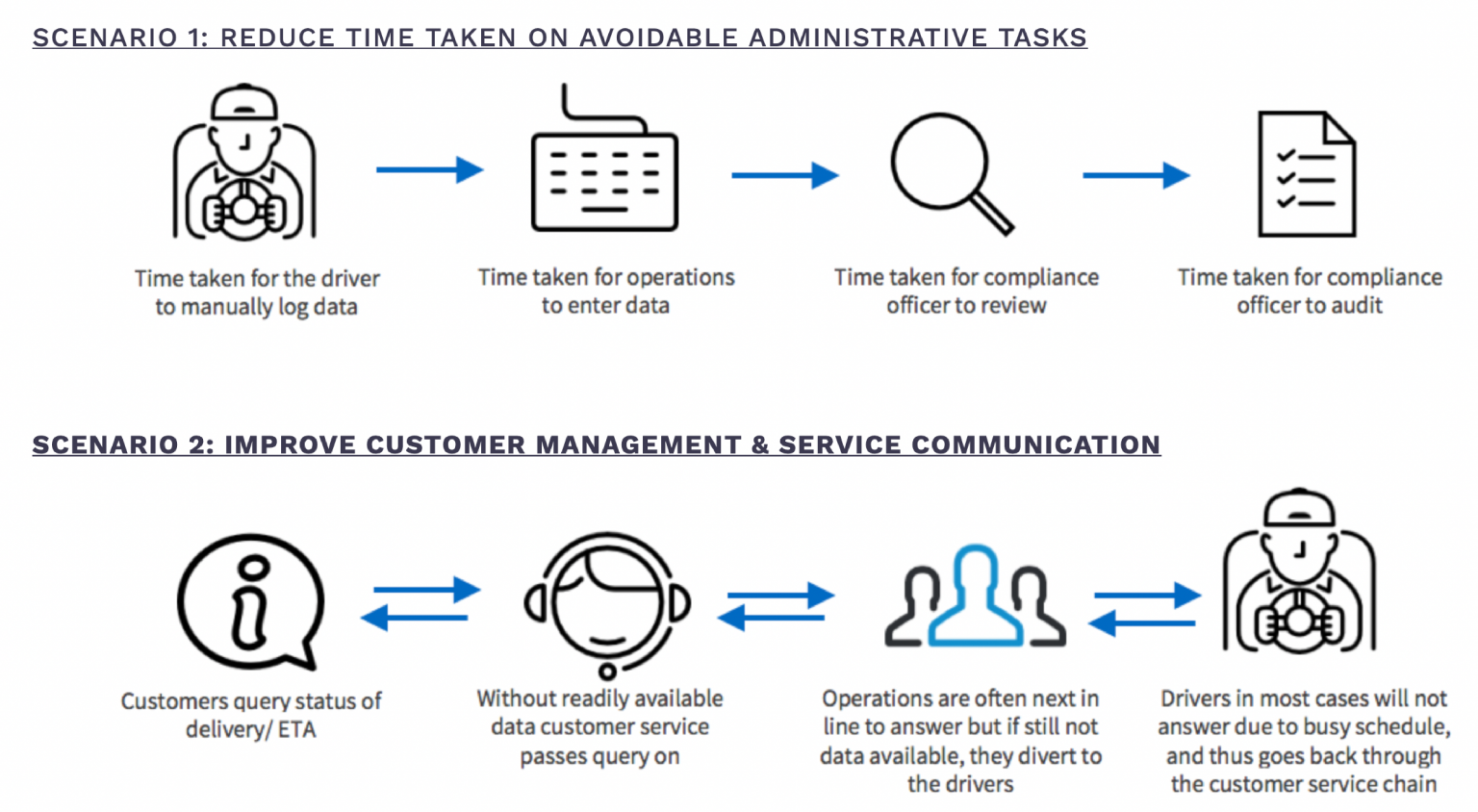 SCENARIO 1: REDUCE TIME TAKEN ON AVOIDABLE ADMINISTRATIVE TASKS

Time taken for the driver to manually log data

Time taken for operations to enter data

Time taken for compliance officer to review

Time taken for compliance officer to audit

SCENARIO 2: IMPROVE CUSTOMER MANAGEMENT & SERVICE COMMUNICATION

Customers query status of delivery/ ETA

Without readily available data customer service passes query on

Operations are often next in line to answer but if still not data available, they divert to the drivers

Drivers in most cases will not answer due to busy schedule, and thus goes back through the customer service chain